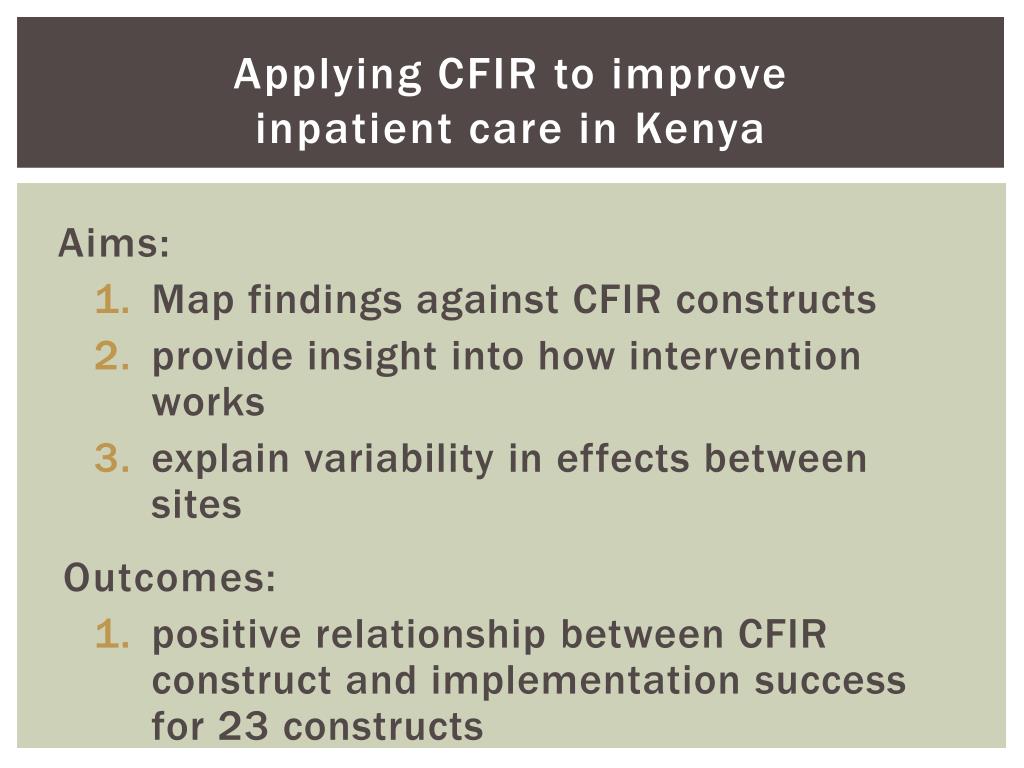 Applying CFIR to improve inpatient care in Kenya

Aims:

1. Map findings against CFIR constructs
2. provide insight into how intervention works
3. explain variability in effects between sites

Outcomes:

1. positive relationship between CFIR construct and implementation success for 23 constructs